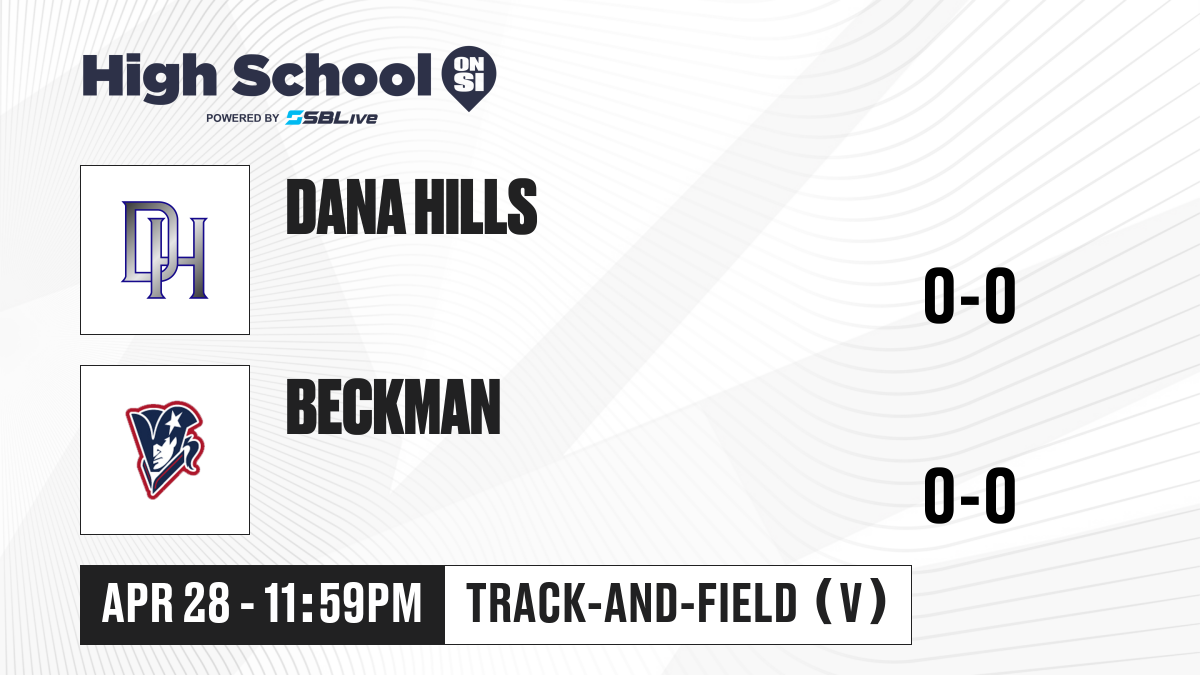 High School ON SI
POWERED BY SBLive

DH

DANA HILLS

0-0

BECKMAN

0-0

APR 28 - 11:59PM

TRACK-AND-FIELD (V)